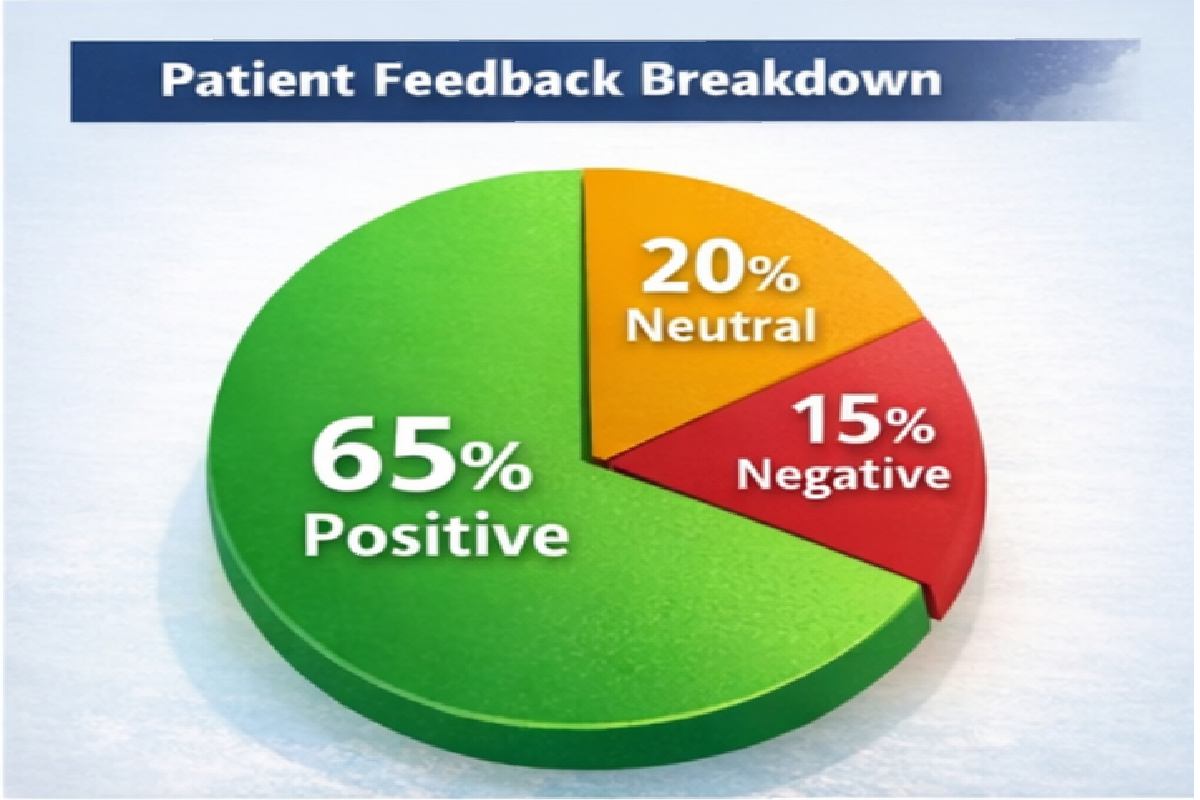 Patient Feedback Breakdown

20%
Neutral

15%
Negative

65%
Positive